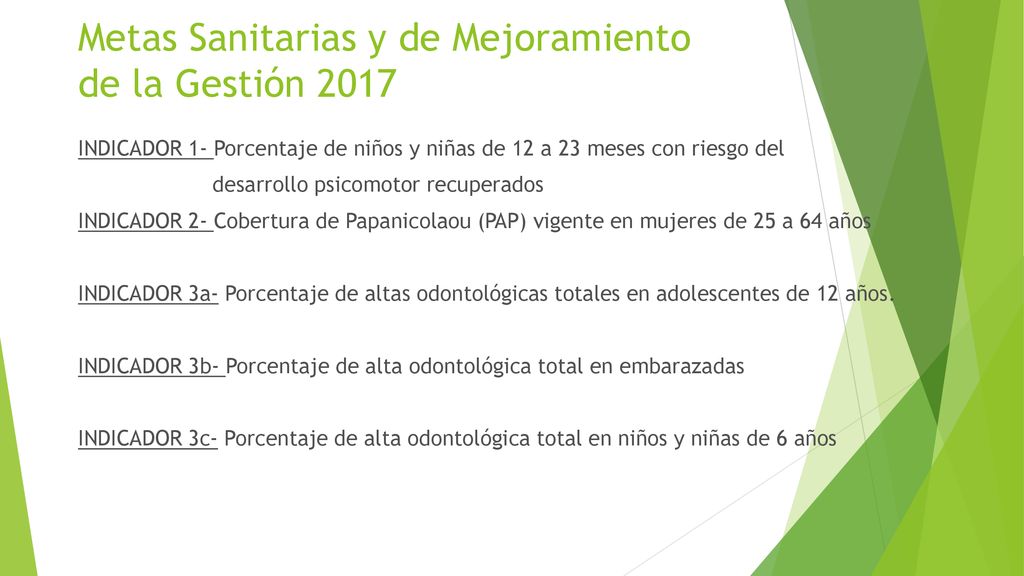 Metas Sanitarias y de Mejoramiento de la Gestión 2017

INDICADOR 1- Porcentaje de niños y niñas de 12 a 23 meses con riesgo del desarrollo psicomotor recuperados

INDICADOR 2- Cobertura de Papanicolaou (PAP) vigente en mujeres de 25 a 64 años

INDICADOR 3a- Porcentaje de altas odontológicas totales en adolescentes de 12 años.

INDICADOR 3b- Porcentaje de alta odontológica total en embarazadas

INDICADOR 3c- Porcentaje de alta odontológica total en niños y niñas de 6 años